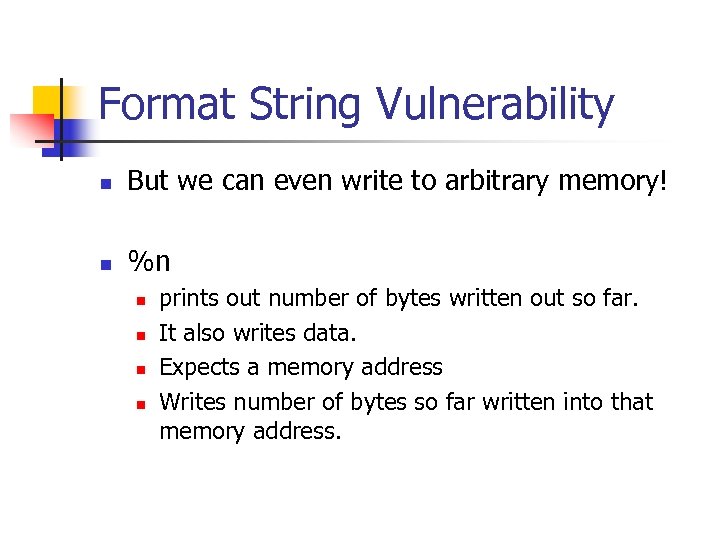 Format String Vulnerability

- But we can even write to arbitrary memory!

- %n
  - prints out number of bytes written out so far.
  - It also writes data.
  - Expects a memory address
  - Writes number of bytes so far written into that memory address.